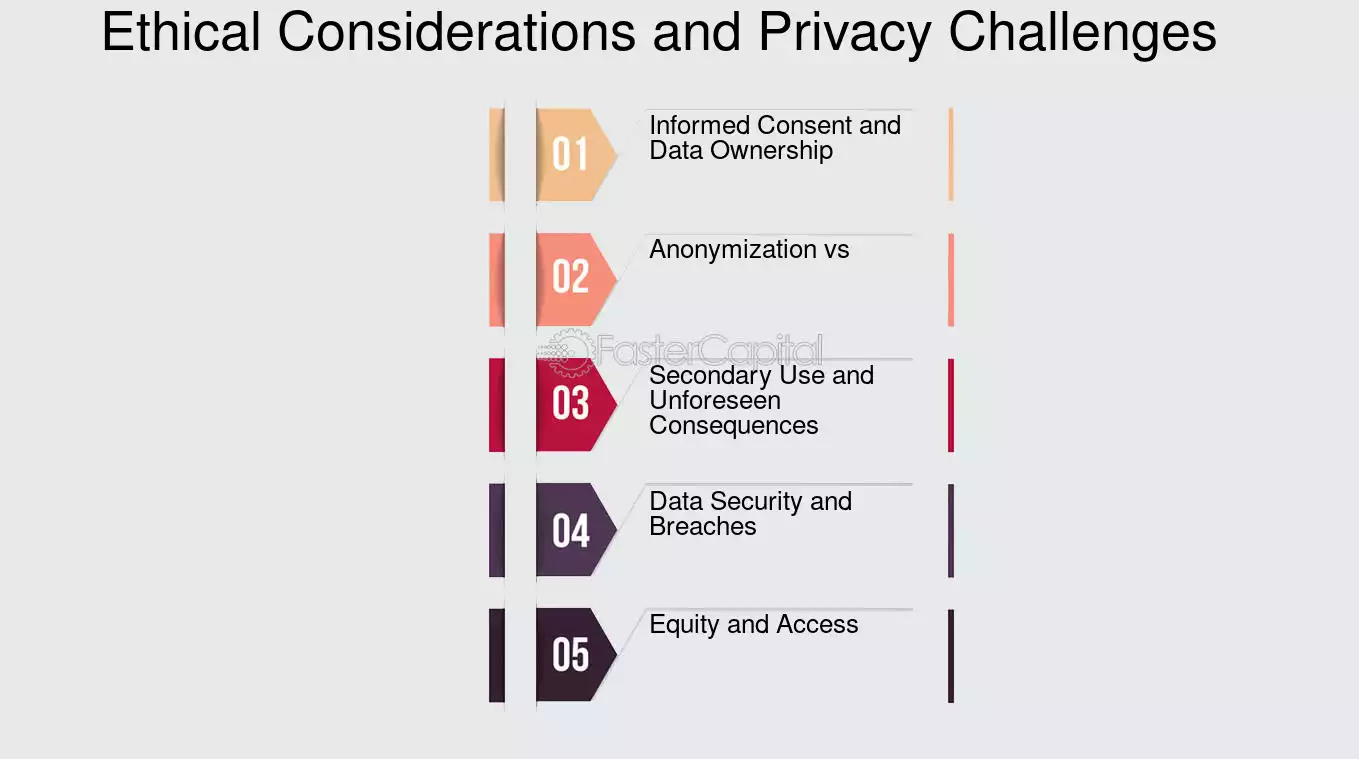 Ethical Considerations and Privacy Challenges

01
Informed Consent and Data Ownership

02
Anonymization vs

FasterCapital

03
Secondary Use and Unforeseen Consequences

04
Data Security and Breaches

05
Equity and Access